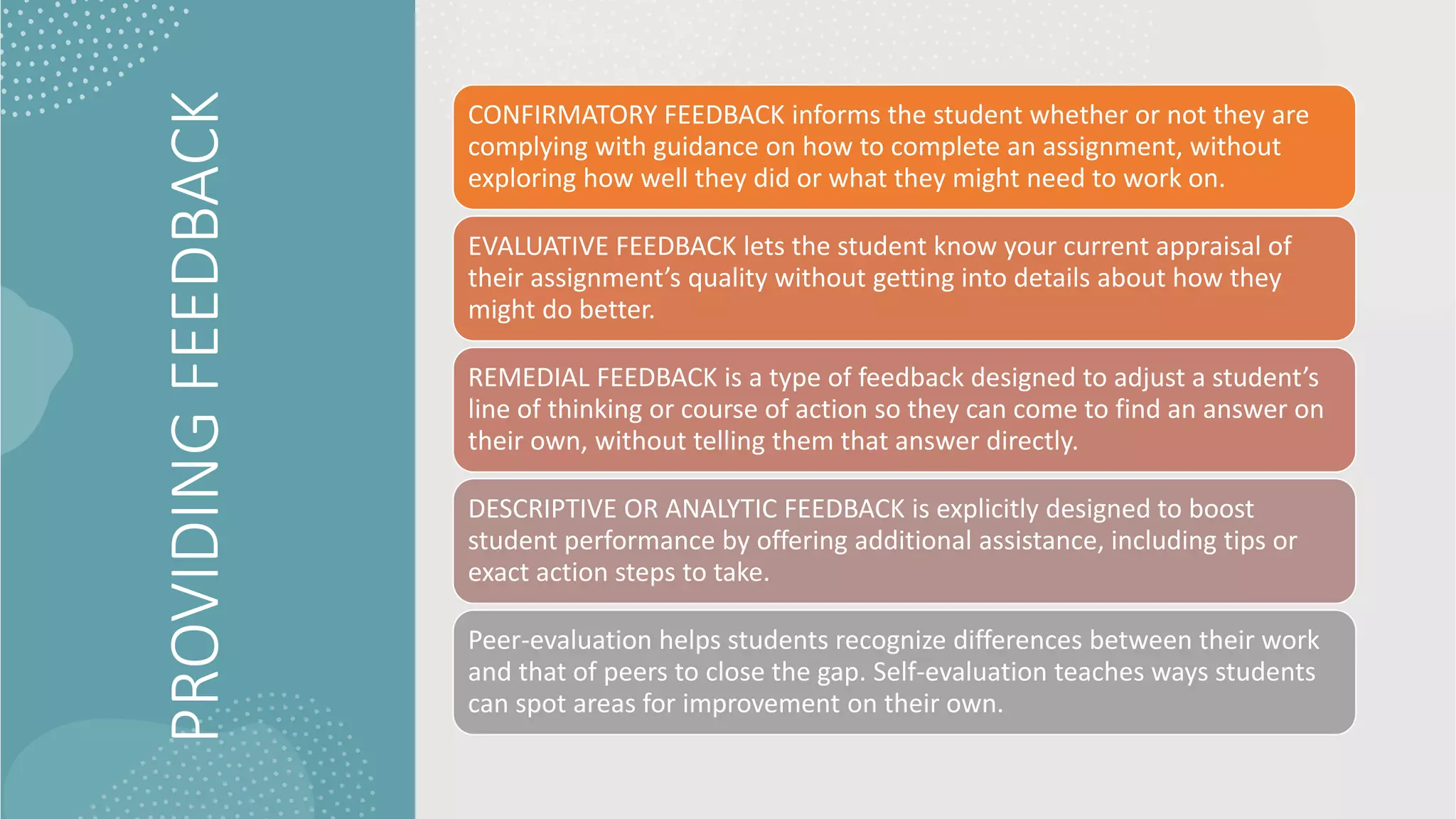 PROVIDING FEEDBACK

CONFIRMATORY FEEDBACK informs the student whether or not they are complying with guidance on how to complete an assignment, without exploring how well they did or what they might need to work on.

EVALUATIVE FEEDBACK lets the student know your current appraisal of their assignment's quality without getting into details about how they might do better.

REMEDIAL FEEDBACK is a type of feedback designed to adjust a student's line of thinking or course of action so they can come to find an answer on their own, without telling them that answer directly.

DESCRIPTIVE OR ANALYTIC FEEDBACK is explicitly designed to boost student performance by offering additional assistance, including tips or exact action steps to take.

Peer-evaluation helps students recognize differences between their work and that of peers to close the gap. Self-evaluation teaches ways students can spot areas for improvement on their own.